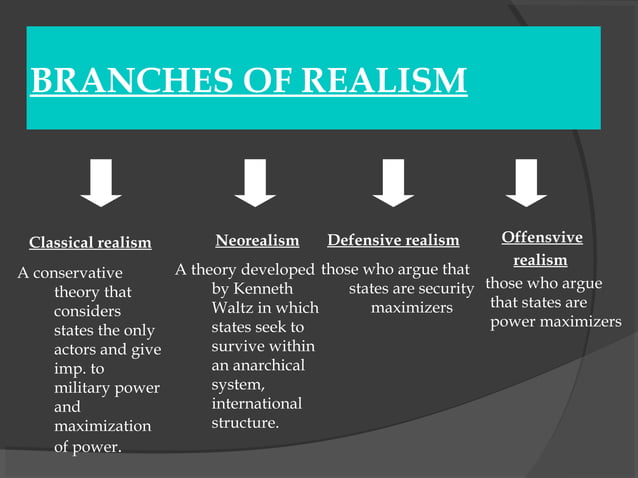 BRANCHES OF REALISM

Classical realism

A conservative theory that considers states the only actors and give imp. to military power and maximization of power.

Neorealism

A theory developed by Kenneth Waltz in which states seek to survive within an anarchical system, international structure.

Defensive realism

those who argue that states are security maximizers

Offensvive realism

those who argue that states are power maximizers